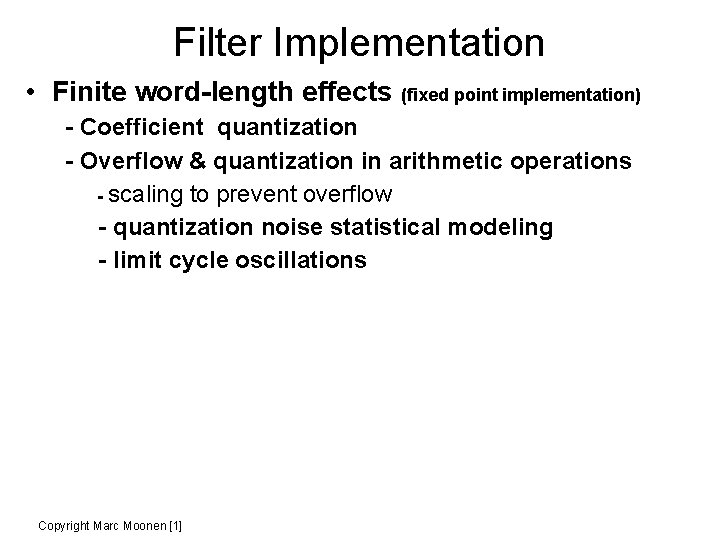 Filter Implementation

• Finite word-length effects (fixed point implementation)

- Coefficient quantization

- Overflow & quantization in arithmetic operations

- scaling to prevent overflow

- quantization noise statistical modeling

- limit cycle oscillations

Copyright Marc Moonen [1]